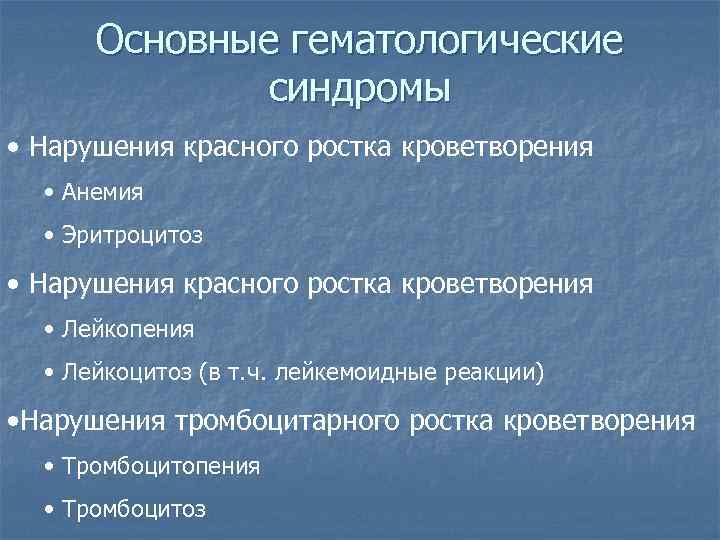 Основные гематологические синдромы

• Нарушения красного ростка кроветворения
• Анемия
• Эритроцитоз
• Нарушения красного ростка кроветворения
• Лейкопения
• Лейкоцитоз (в т.ч. лейкемоидные реакции)
•Нарушения тромбоцитарного ростка кроветворения
• Тромбоцитопения
• Тромбоцитоз